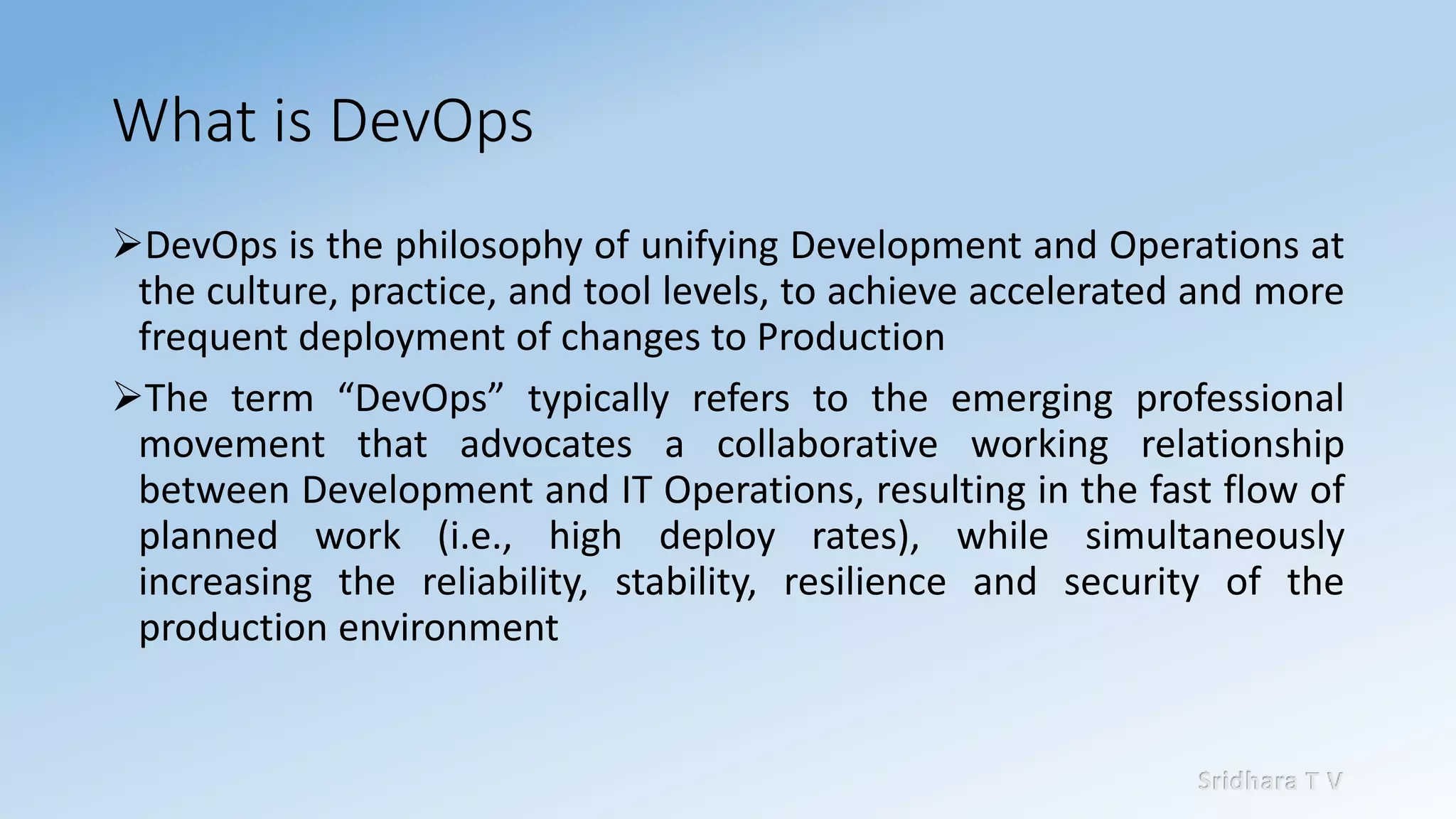 What is DevOps

➢DevOps is the philosophy of unifying Development and Operations at the culture, practice, and tool levels, to achieve accelerated and more frequent deployment of changes to Production

➢The term “DevOps” typically refers to the emerging professional movement that advocates a collaborative working relationship between Development and IT Operations, resulting in the fast flow of planned work (i.e., high deploy rates), while simultaneously increasing the reliability, stability, resilience and security of the production environment

Sridhara T V